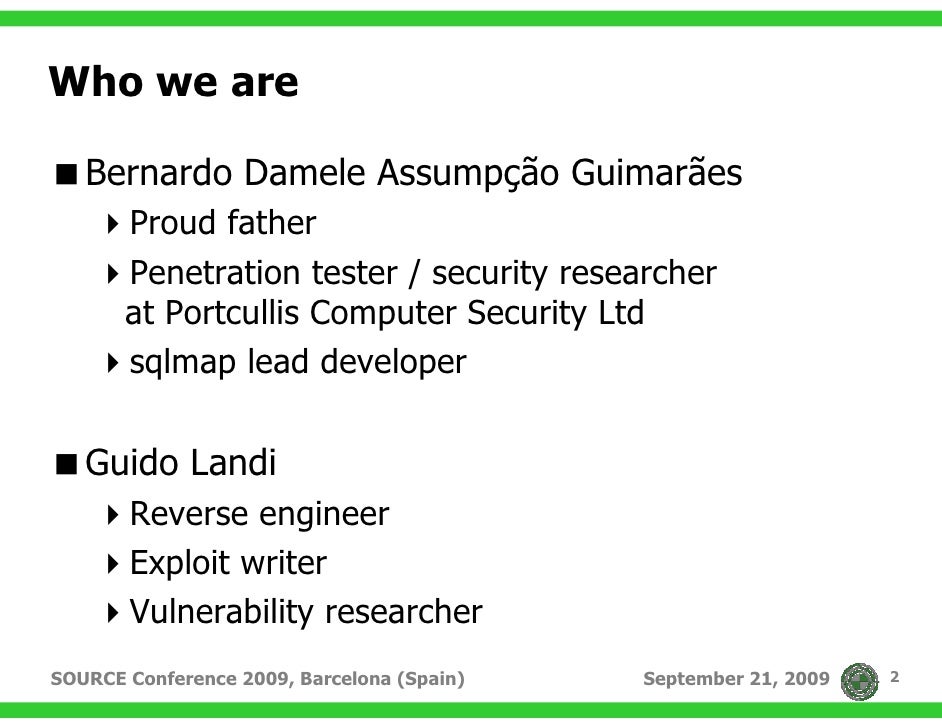 Who we are

■ Bernardo Damele Assumpção Guimarães

‣ Proud father

‣ Penetration tester / security researcher at Portcullis Computer Security Ltd

‣ sqlmap lead developer

■ Guido Landi

‣ Reverse engineer

‣ Exploit writer

‣ Vulnerability researcher

SOURCE Conference 2009, Barcelona (Spain)

September 21, 2009

2